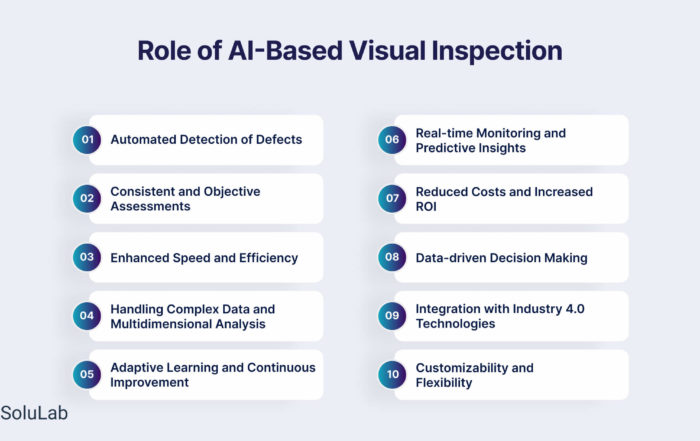 Role of AI-Based Visual Inspection

01 Automated Detection of Defects

02 Consistent and Objective Assessments

03 Enhanced Speed and Efficiency

04 Handling Complex Data and Multidimensional Analysis

05 Adaptive Learning and Continuous Improvement

06 Real-time Monitoring and Predictive Insights

07 Reduced Costs and Increased ROI

08 Data-driven Decision Making

09 Integration with Industry 4.0 Technologies

10 Customizability and Flexibility

SoluLab